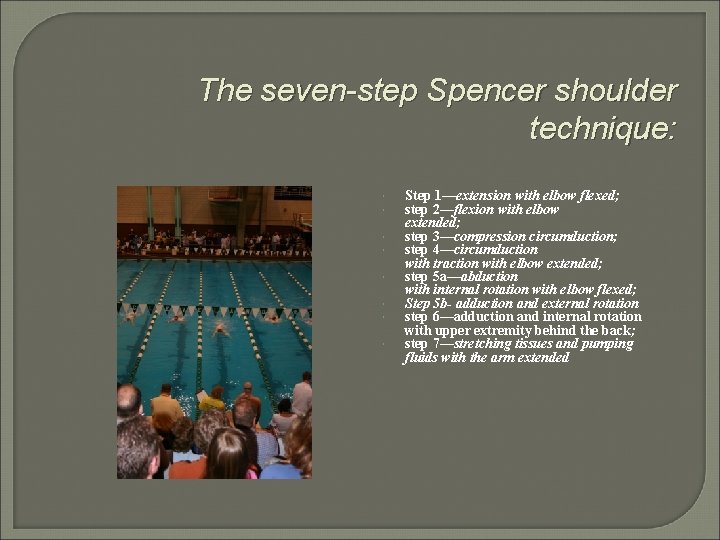 The seven-step Spencer shoulder technique:

Step 1—extension with elbow flexed;
step 2—flexion with elbow extended;
step 3—compression circumduction;
step 4—circumduction with traction with elbow extended;
step 5a—abduction with internal rotation with elbow flexed;
Step 5b- adduction and external rotation
step 6—adduction and internal rotation with upper extremity behind the back;
step 7—stretching tissues and pumping fluids with the arm extended